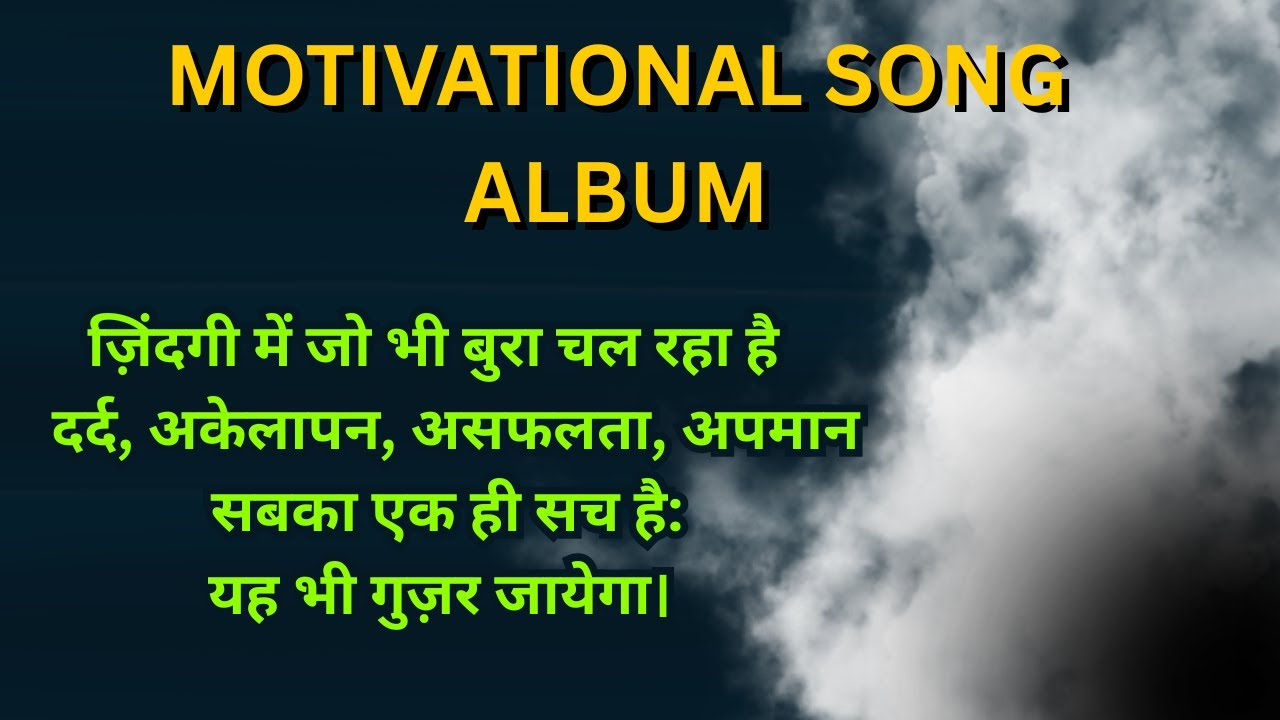 MOTIVATIONAL SONG ALBUM

ज़िंदगी में जो भी बुरा चल रहा है
दर्द, अकेलापन, असफलता, अपमान
सबका एक ही सच है:
यह भी गुज़र जायेगा|